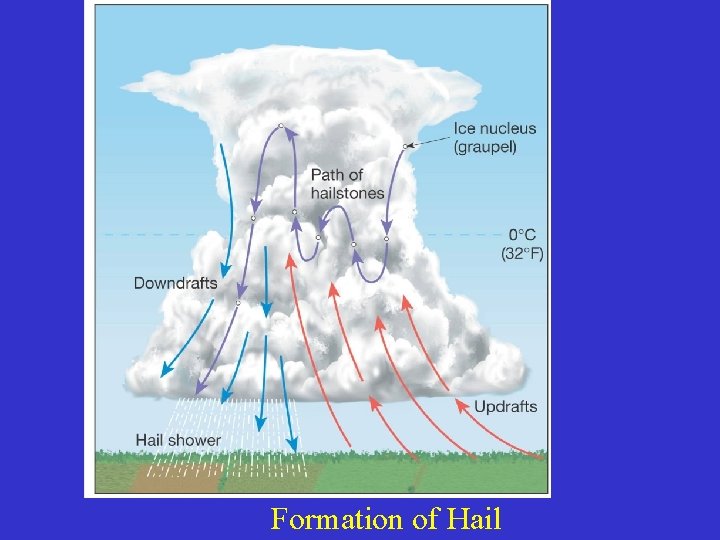 Ice nucleus (graupel)

Path of hailstones

0°C (32°F)

Downdrafts

Updrafts

Hail shower

Formation of Hail